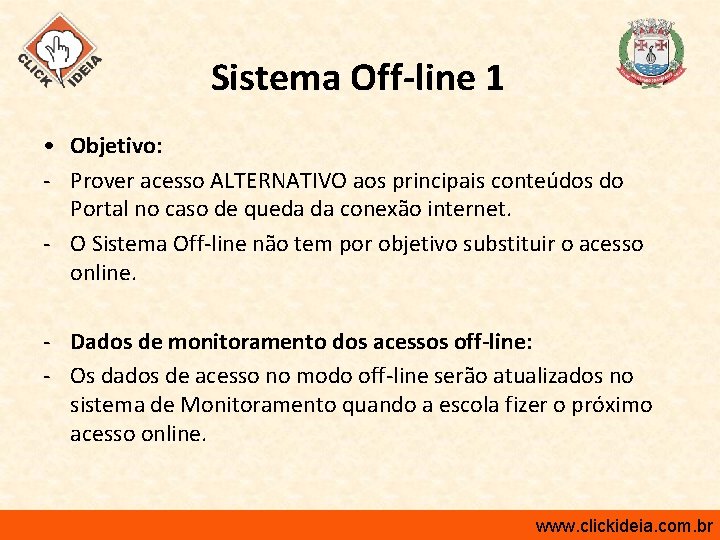 CLICK IDEIA

Sistema Off-line 1

• Objetivo:
- Prover acesso ALTERNATIVO aos principais conteúdos do Portal no caso de queda da conexão internet.
- O Sistema Off-line não tem por objetivo substituir o acesso online.

- Dados de monitoramento dos acessos off-line:
- Os dados de acesso no modo off-line serão atualizados no sistema de Monitoramento quando a escola fizer o próximo acesso online.

www.clickideia.com.br